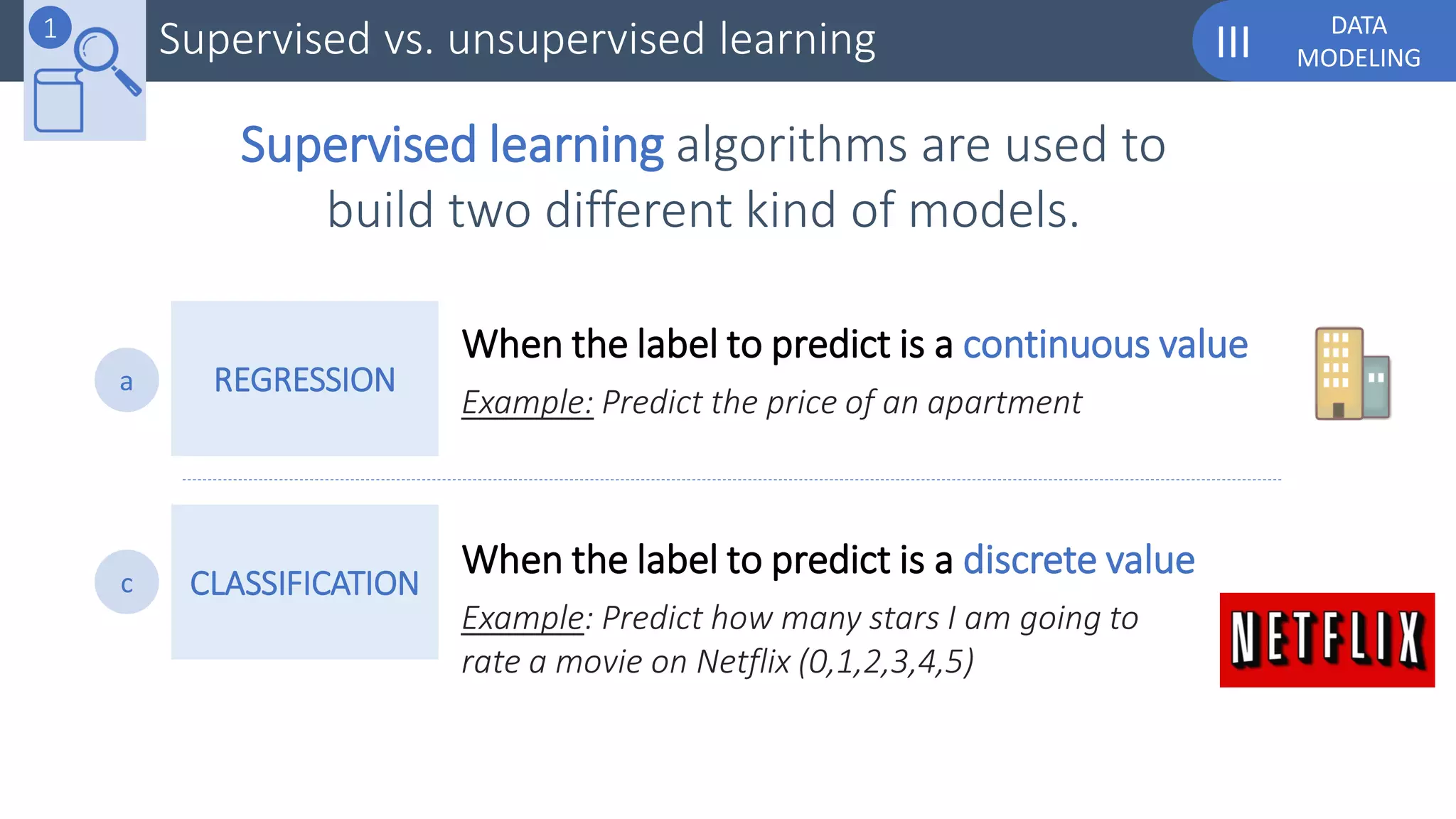 1

Supervised vs. unsupervised learning

III

DATA MODELING

Supervised learning algorithms are used to build two different kind of models.

a

REGRESSION

When the label to predict is a continuous value

Example: Predict the price of an apartment

c

CLASSIFICATION

When the label to predict is a discrete value

Example: Predict how many stars I am going to rate a movie on Netflix (0,1,2,3,4,5)

NETFLIX